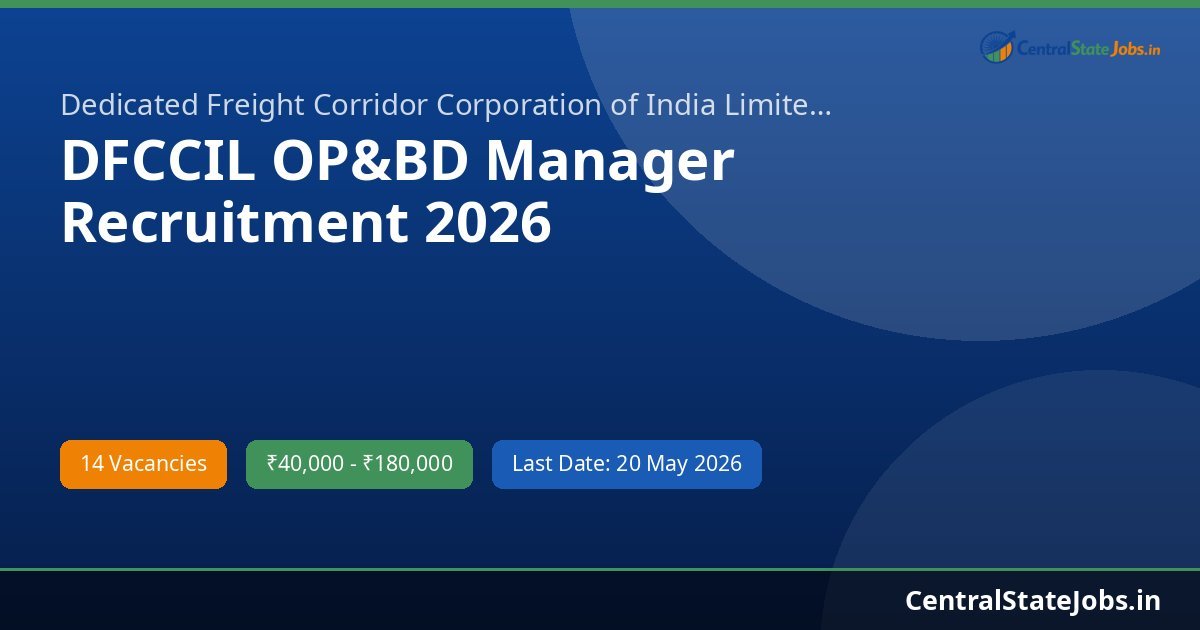 CentralStateJobs.in

Dedicated Freight Corridor Corporation of India Limite...

DFCCIL OP&BD Manager Recruitment 2026

14 Vacancies

₹40,000 - ₹180,000

Last Date: 20 May 2026

CentralStateJobs.in